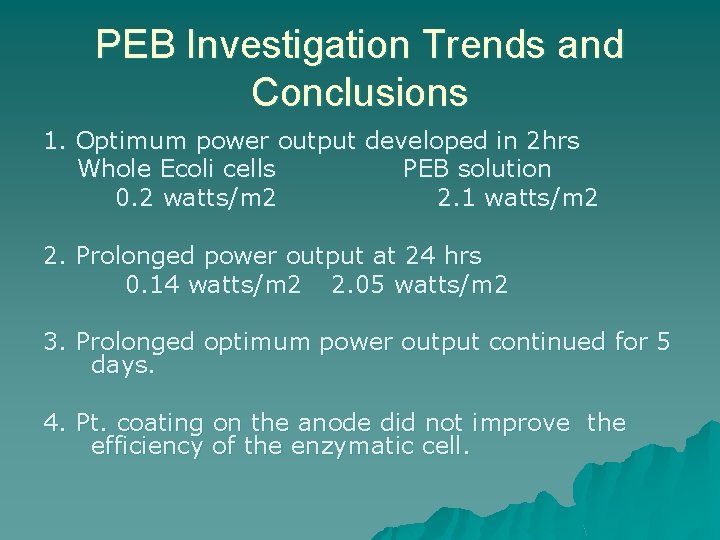 PEB Investigation Trends and Conclusions

1. Optimum power output developed in 2hrs
Whole Ecoli cells PEB solution
0.2 watts/m2 2.1 watts/m2

2. Prolonged power output at 24 hrs
0.14 watts/m2 2.05 watts/m2

3. Prolonged optimum power output continued for 5 days.

4. Pt. coating on the anode did not improve the efficiency of the enzymatic cell.